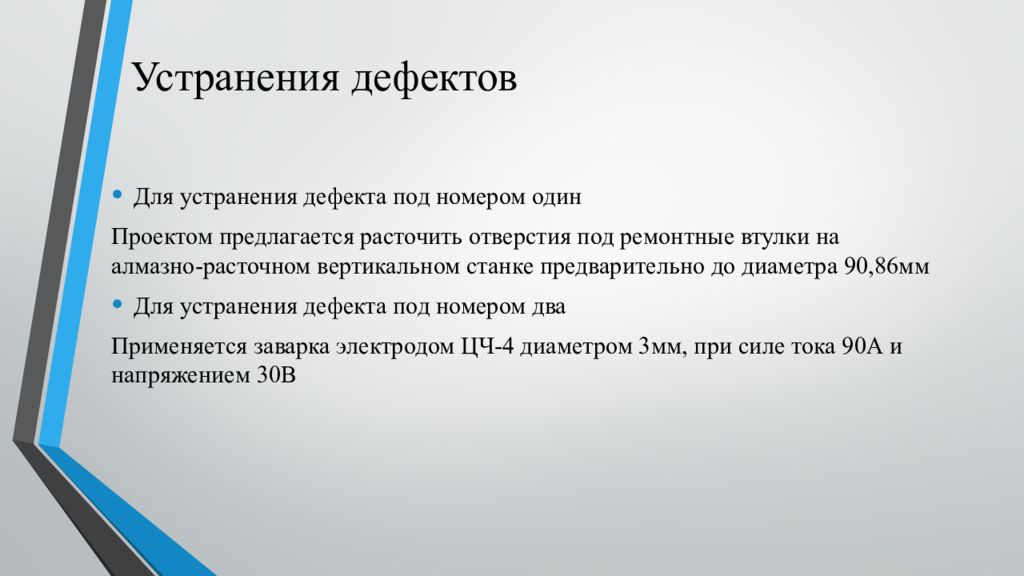 Устранения дефектов

• Для устранения дефекта под номером один

Проектом предлагается расточить отверстия под ремонтные втулки на алмазно-расточном вертикальном станке предварительно до диаметра 90,86мм

• Для устранения дефекта под номером два

Применяется заварка электродом ЦЧ-4 диаметром 3мм, при силе тока 90А и напряжением 30В